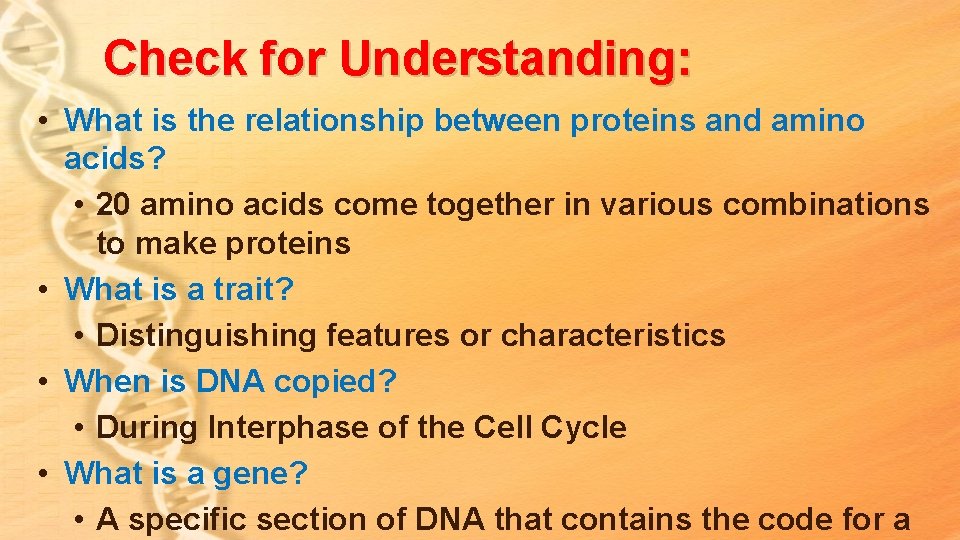 Check for Understanding:

• What is the relationship between proteins and amino acids?
  • 20 amino acids come together in various combinations to make proteins
• What is a trait?
  • Distinguishing features or characteristics
• When is DNA copied?
  • During Interphase of the Cell Cycle
• What is a gene?
  • A specific section of DNA that contains the code for a